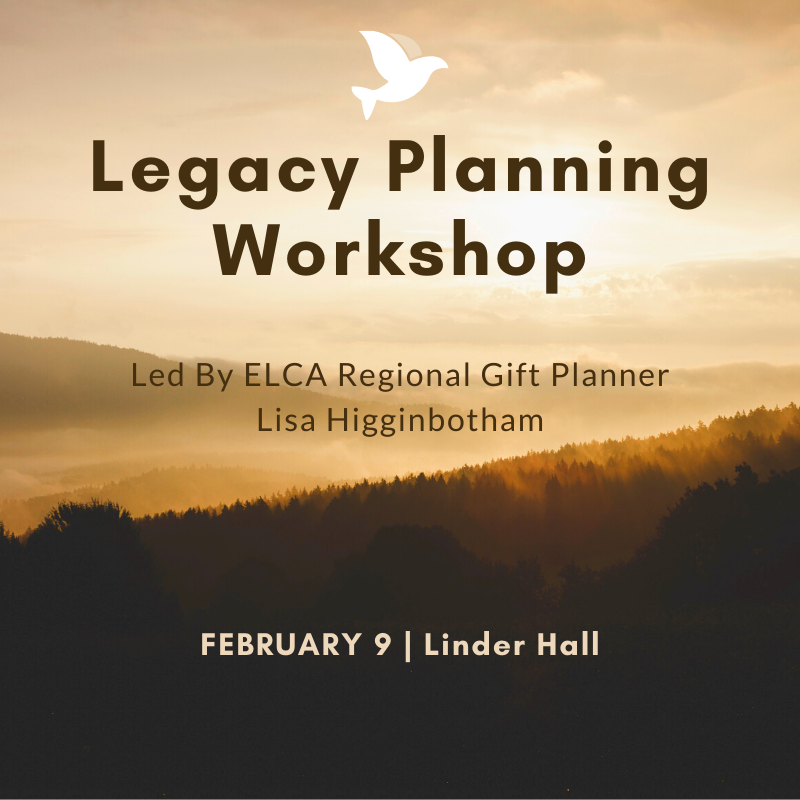 Legacy Planning Workshop

Led By ELCA Regional Gift Planner
Lisa Higginbotham

FEBRUARY 9 | Linder Hall